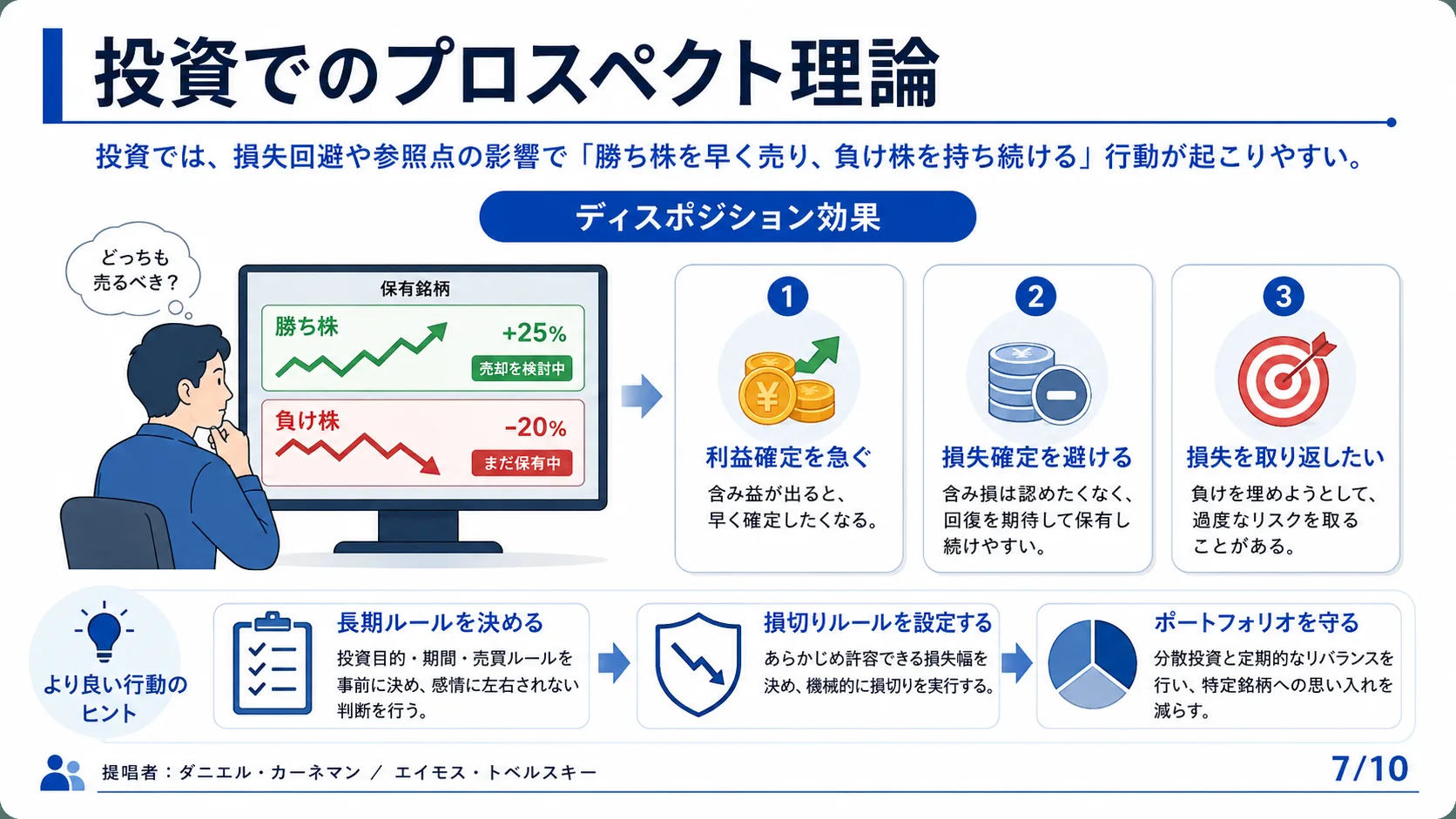 投資でのプロスペクト理論

投資では、損失回避や参照点の影響で「勝ち株を早く売り、負け株を持ち続ける」行動が起こりやすい。

ディスポジション効果

どっちも売るべき？

保有銘柄

勝ち株 +25% 売却を検討中

負け株 -20% まだ保有中

1
利益確定を急ぐ
含み益が出ると、早く確定したくなる。

2
損失確定を避ける
含み損は認めたくなく、回復を期待して保有し続けやすい。

3
損失を取り返したい
負けを埋めようとして、過度なリスクを取ることがある。

より良い行動のヒント

長期ルールを決める
投資目的・期間・売買ルールを事前に決め、感情に左右されない判断を行う。

損切りルールを設定する
あらかじめ許容できる損失幅を決め、機械的に損切りを実行する。

ポートフォリオを守る
分散投資と定期的なリバランスを行い、特定銘柄への思い入れを減らす。

提唱者：ダニエル・カーネマン ／ エイモス・トベルスキー

7/10